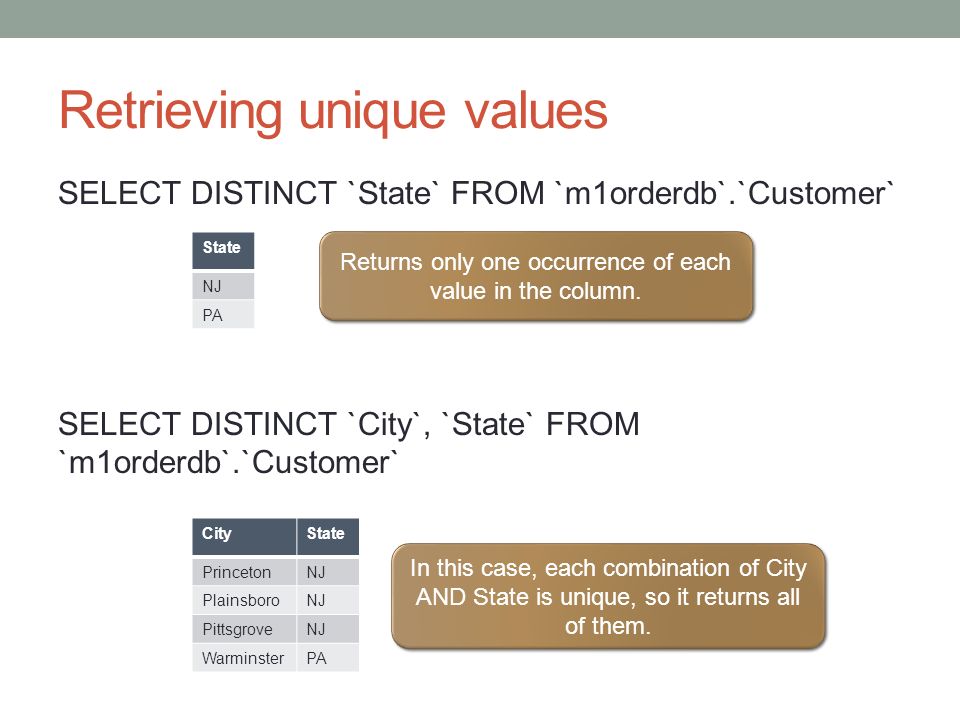 Retrieving unique values

SELECT DISTINCT `State` FROM `m1orderdb`.`Customer`

| State |
|---|
| NJ |
| PA |

Returns only one occurrence of each value in the column.

SELECT DISTINCT `City`, `State` FROM `m1orderdb`.`Customer`

| City | State |
|---|---|
| Princeton | NJ |
| Plainsboro | NJ |
| Pittsgrove | NJ |
| Warminster | PA |

In this case, each combination of City AND State is unique, so it returns all of them.